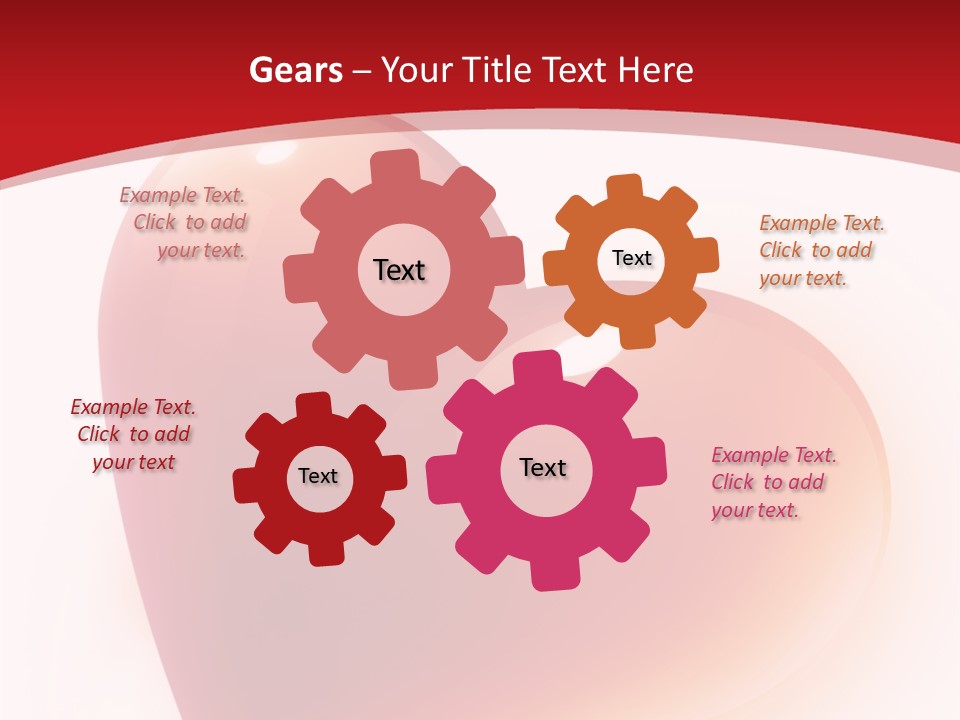 Gears – Your Title Text Here

Example Text. Click to add your text.

Text

Text

Example Text. Click to add your text.

Example Text. Click to add your text

Text

Text

Example Text. Click to add your text.